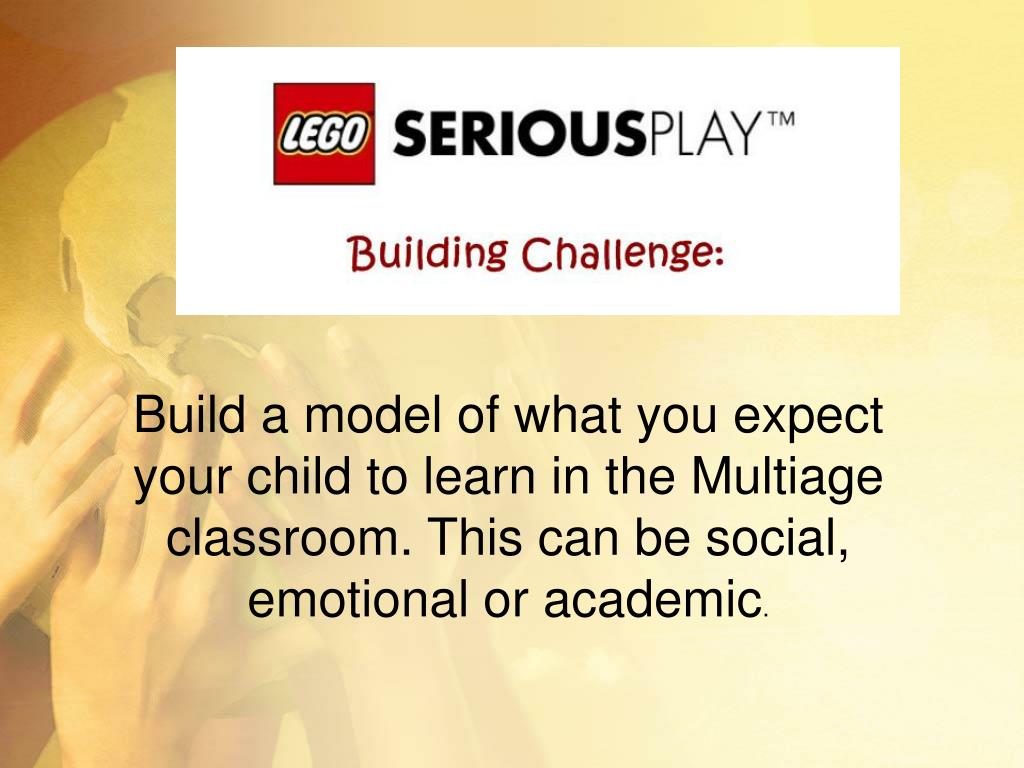 LEGO SERIOUSPLAY™

Building Challenge:

Build a model of what you expect your child to learn in the Multiage classroom. This can be social, emotional or academic.